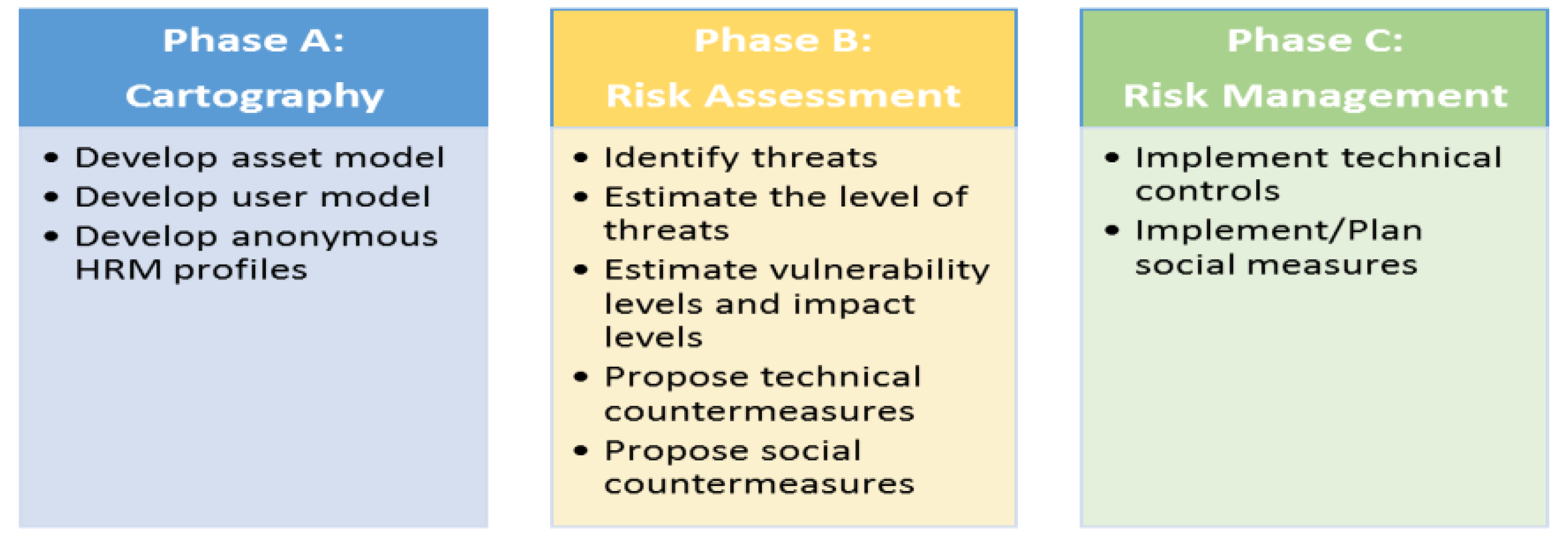 Phase A:
Cartography

• Develop asset model
• Develop user model
• Develop anonymous HRM profiles

Phase B:
Risk Assessment

• Identify threats
• Estimate the level of threats
• Estimate vulnerability levels and impact levels
• Propose technical countermeasures
• Propose social countermeasures

Phase C:
Risk Management

• Implement technical controls
• Implement/Plan social measures